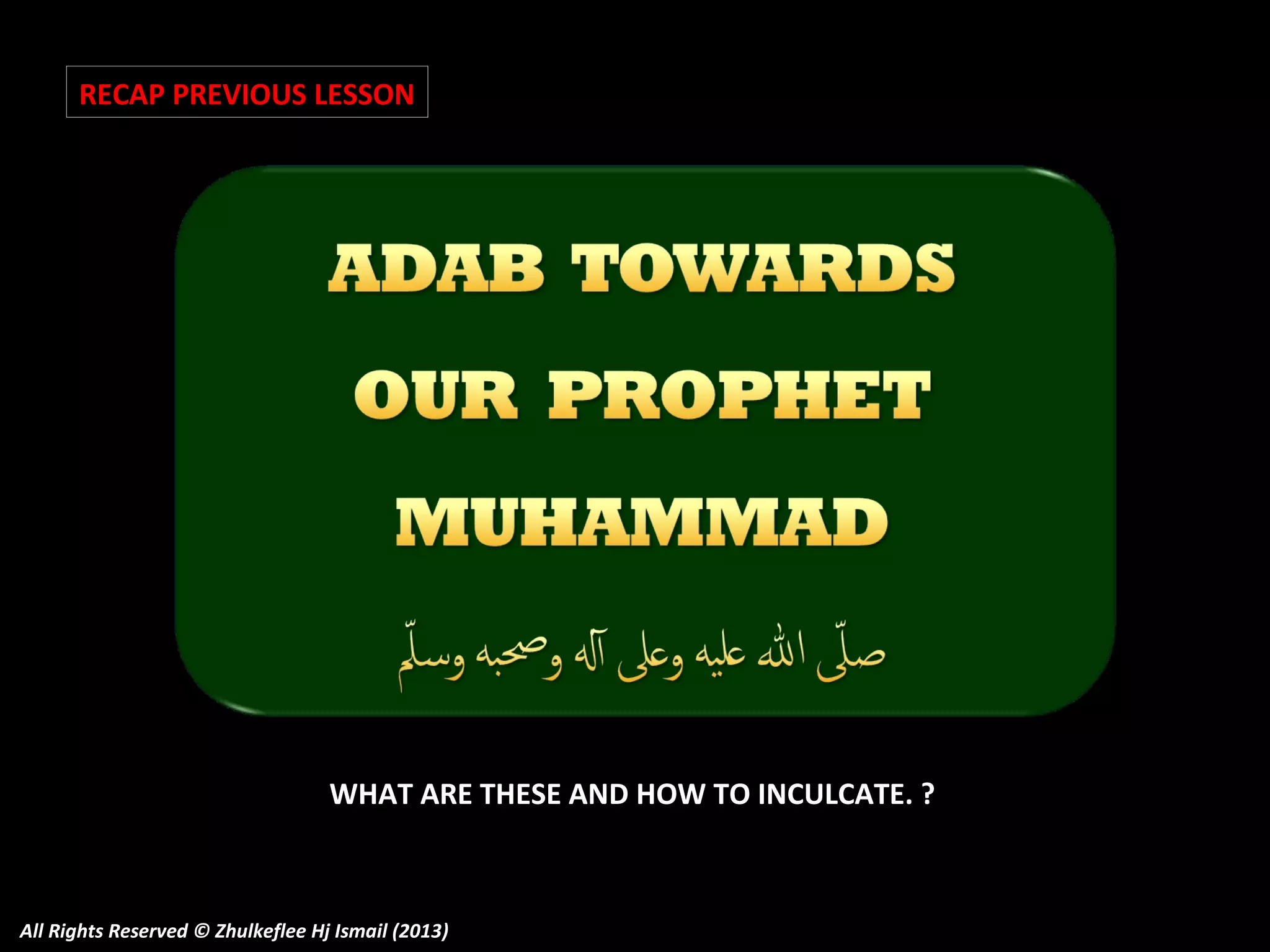 RECAP PREVIOUS LESSON

ADAB TOWARDS OUR PROPHET MUHAMMAD

صلّى الله عليه وعلى آله وصحبه وسلّم

WHAT ARE THESE AND HOW TO INCULCATE. ?

All Rights Reserved © Zhulkeflee Hj Ismail (2013)